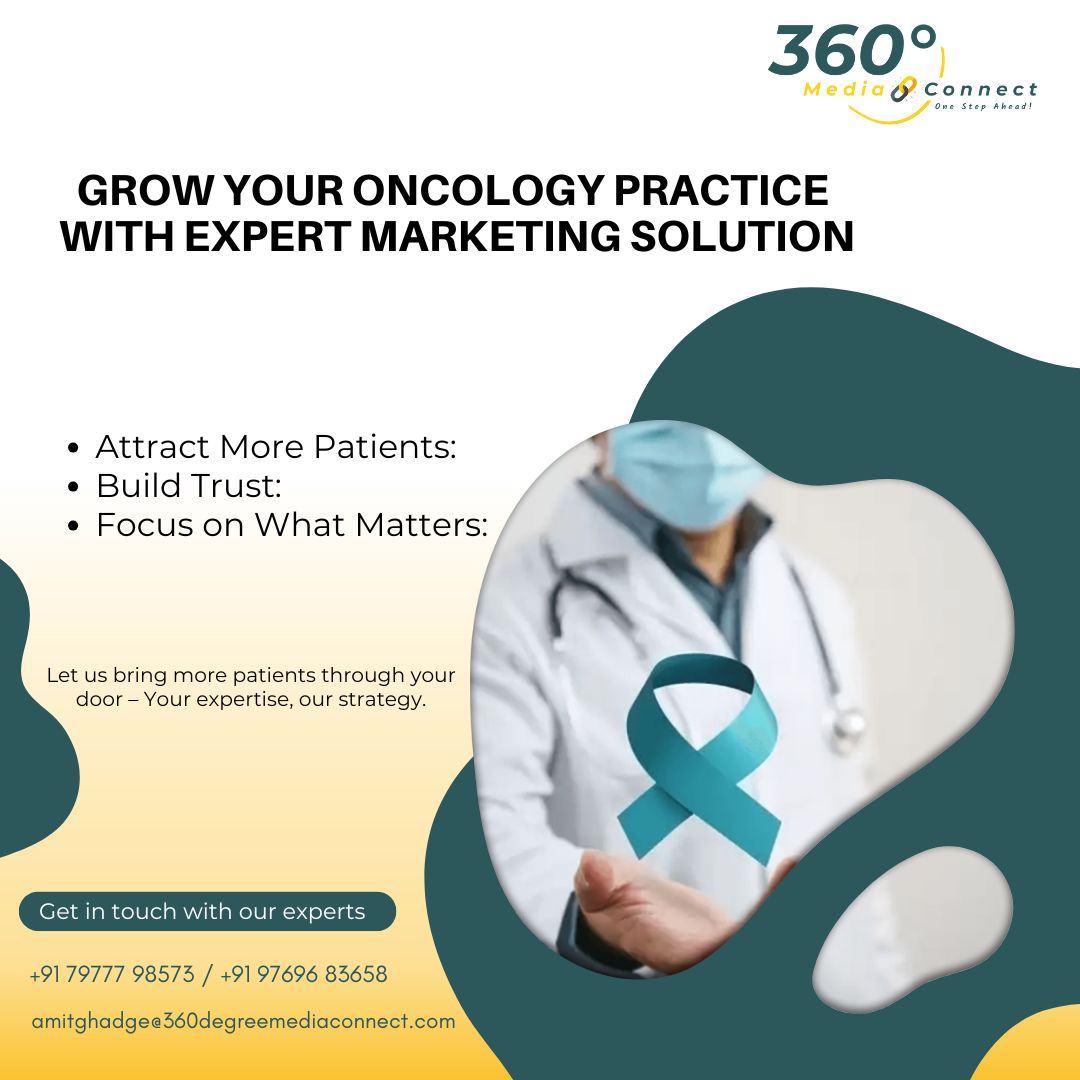 360°
Media Connect
One Step Ahead!

GROW YOUR ONCOLOGY PRACTICE WITH EXPERT MARKETING SOLUTION

- Attract More Patients:
- Build Trust:
- Focus on What Matters:

Let us bring more patients through your door – Your expertise, our strategy.

Get in touch with our experts

+91 79777 98573 / +91 97696 83658

amitghadge@360degreemediaconnect.com